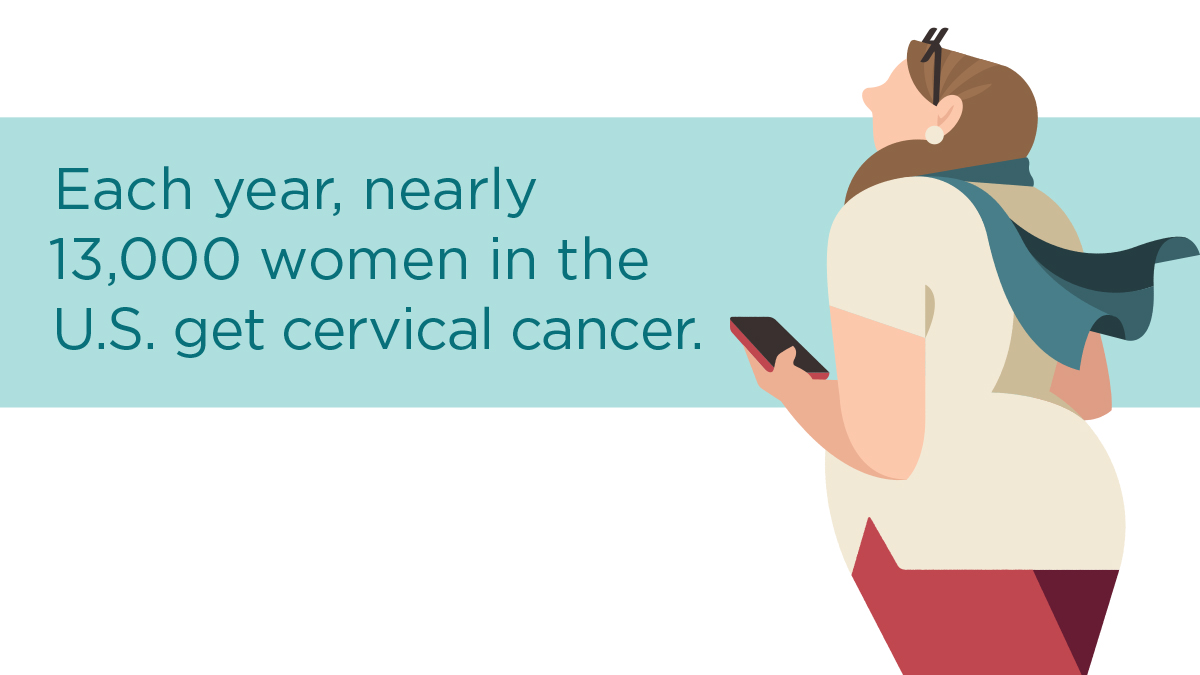 Each year, nearly 13,000 women in the U.S. get cervical cancer.